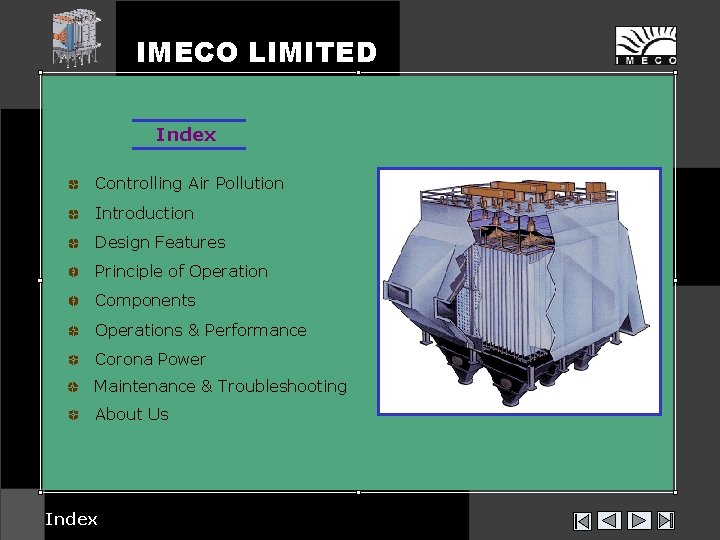 IMECO LIMITED

IMECO

Index

Controlling Air Pollution
Introduction
Design Features
Principle of Operation
Components
Operations & Performance
Corona Power
Maintenance & Troubleshooting
About Us

Index